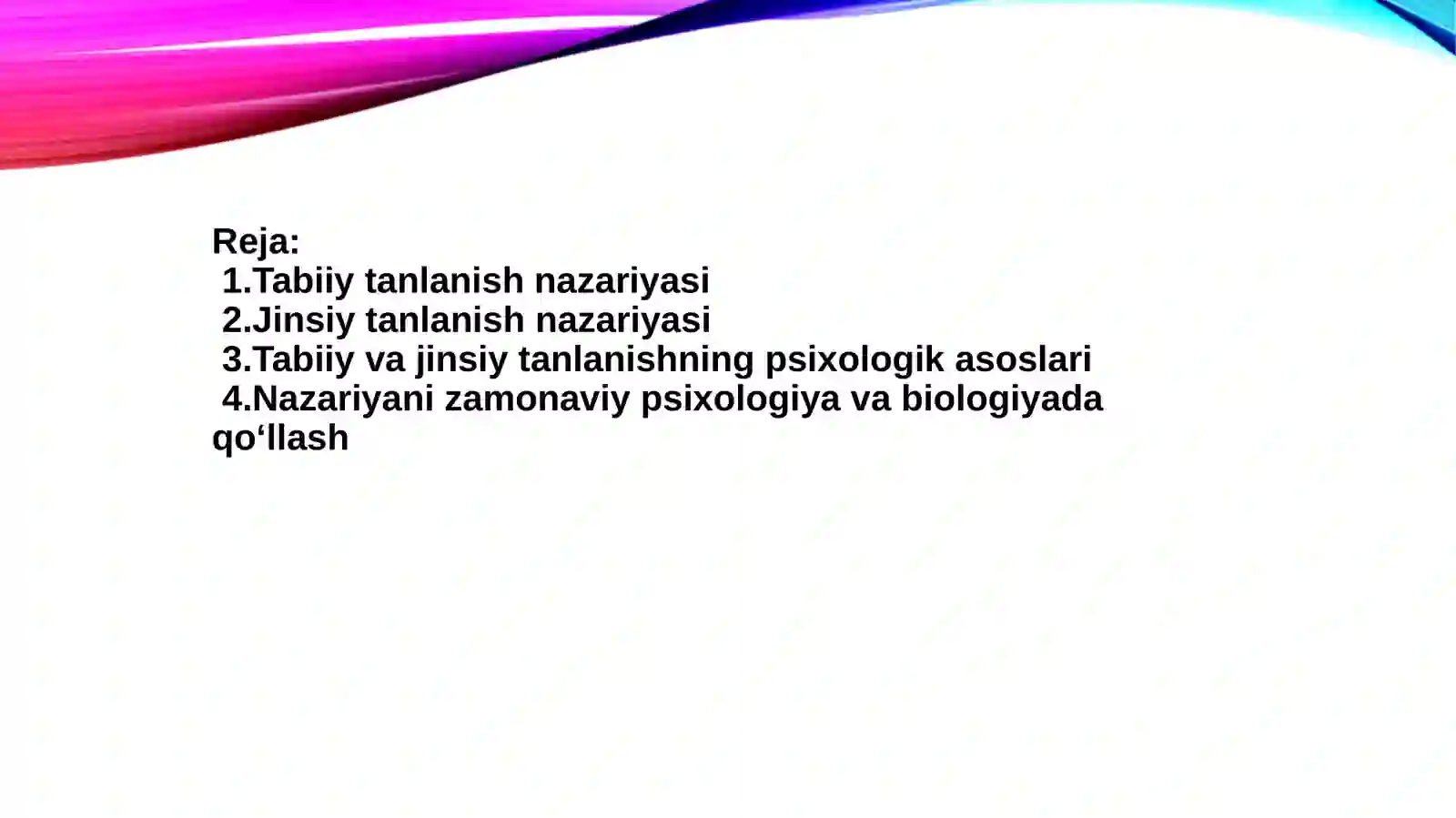 Reja:
1.Tabiiy tanlanish nazariyasi
2.Jinsiy tanlanish nazariyasi
3.Tabiiy va jinsiy tanlanishning psixologik asoslari
4.Nazariyani zamonaviy psixologiya va biologiyada qo‘llash